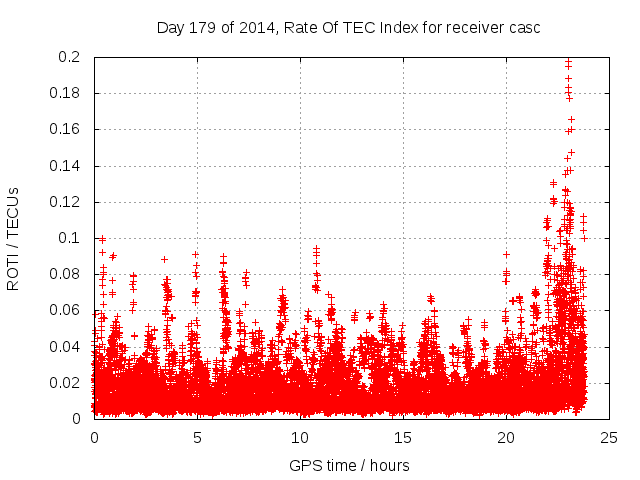 Day 179 of 2014, Rate Of TEC Index for receiver casc

ROTI / TECUs

0.2
0.18
0.16
0.14
0.12
0.1
0.08
0.06
0.04
0.02
0

0 5 10 15 20 25

GPS time / hours